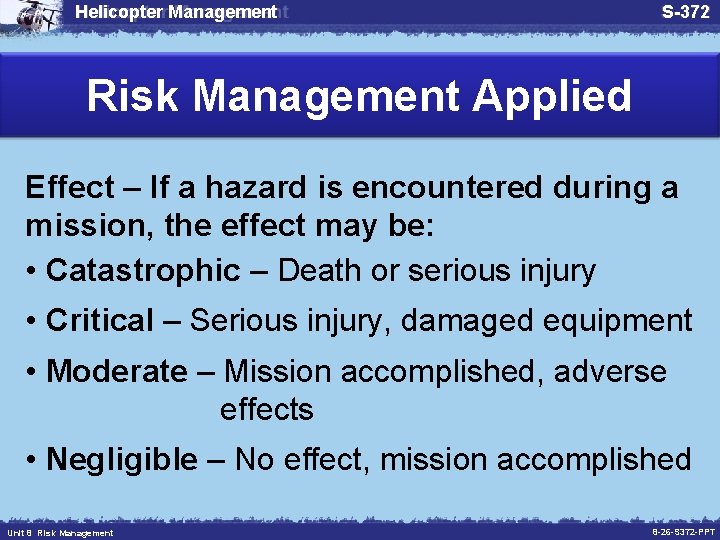 Helicopter Management

S-372

Risk Management Applied

Effect – If a hazard is encountered during a mission, the effect may be:

• Catastrophic – Death or serious injury

• Critical – Serious injury, damaged equipment

• Moderate – Mission accomplished, adverse effects

• Negligible – No effect, mission accomplished

Unit 8 Risk Management

8-26-S372-PPT